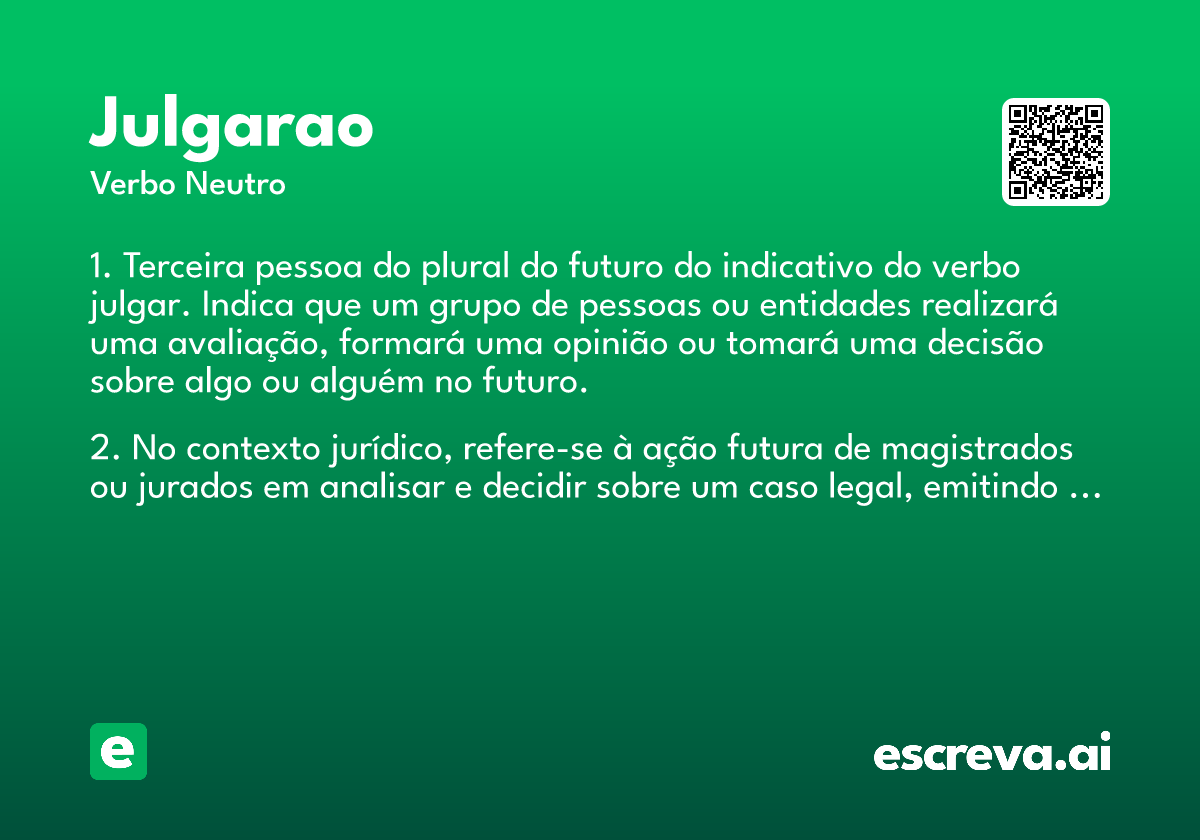 Julgarao
Verbo Neutro

1. Terceira pessoa do plural do futuro do indicativo do verbo julgar. Indica que um grupo de pessoas ou entidades realizará uma avaliação, formará uma opinião ou tomará uma decisão sobre algo ou alguém no futuro.

2. No contexto jurídico, refere-se à ação futura de magistrados ou jurados em analisar e decidir sobre um caso legal, emitindo ...

e

escreva.ai